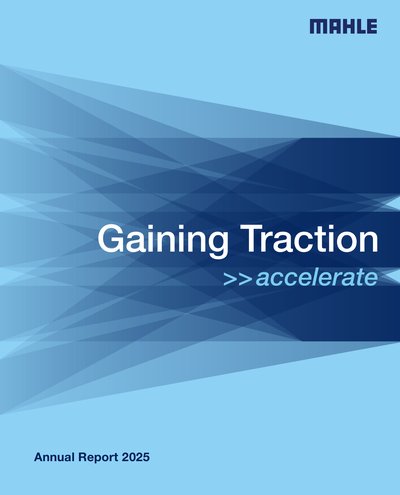 MAHLE

Gaining Traction

>>accelerate

Annual Report 2025